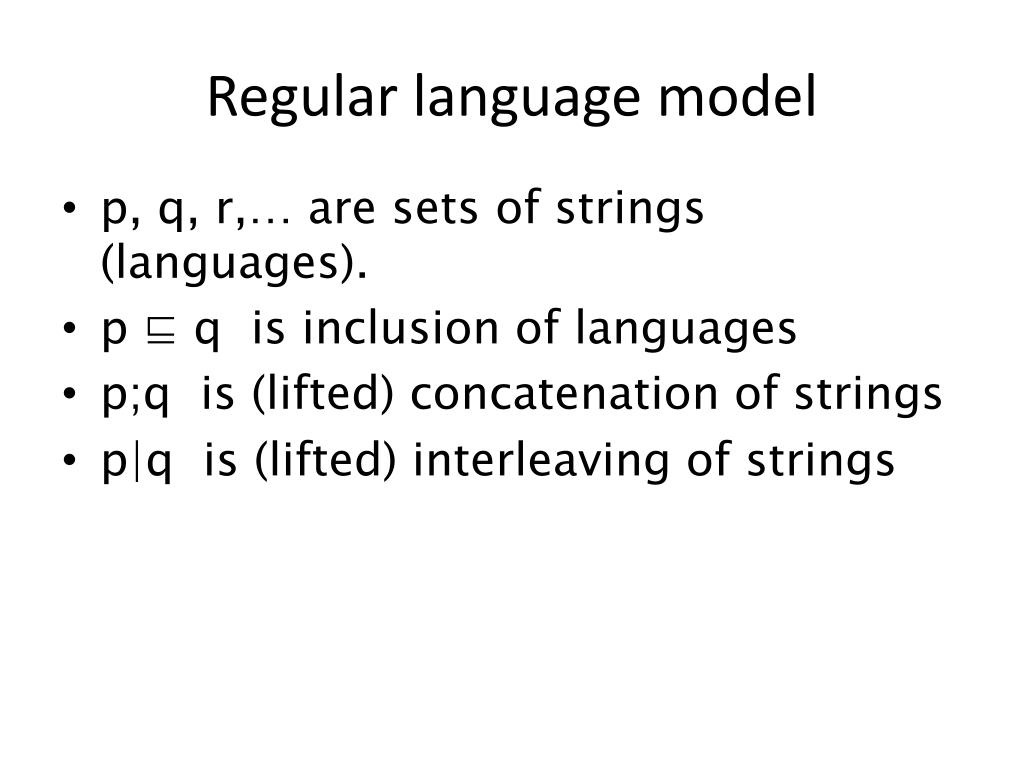 Regular language model

• p, q, r,… are sets of strings (languages).
• p $\sqsubseteq$ q is inclusion of languages
• p;q is (lifted) concatenation of strings
• p|q is (lifted) interleaving of strings